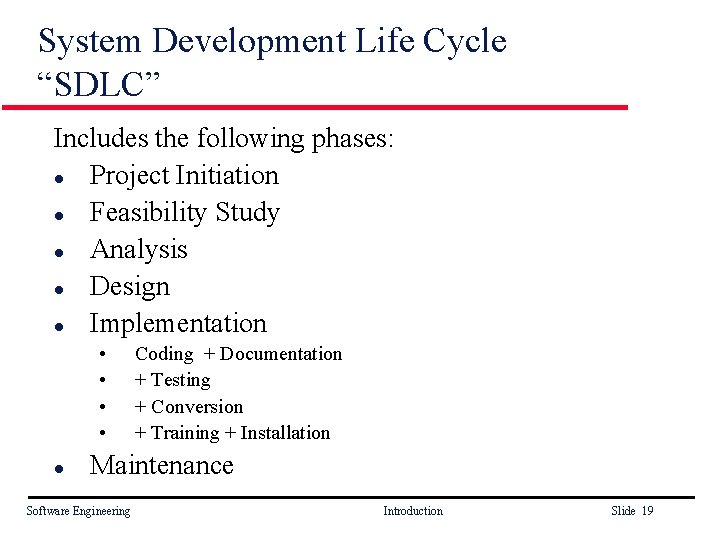 System Development Life Cycle “SDLC”

Includes the following phases:

- Project Initiation
- Feasibility Study
- Analysis
- Design
- Implementation
  - Coding + Documentation
  - + Testing
  - + Conversion
  - + Training + Installation
- Maintenance

Software Engineering Introduction Slide 19